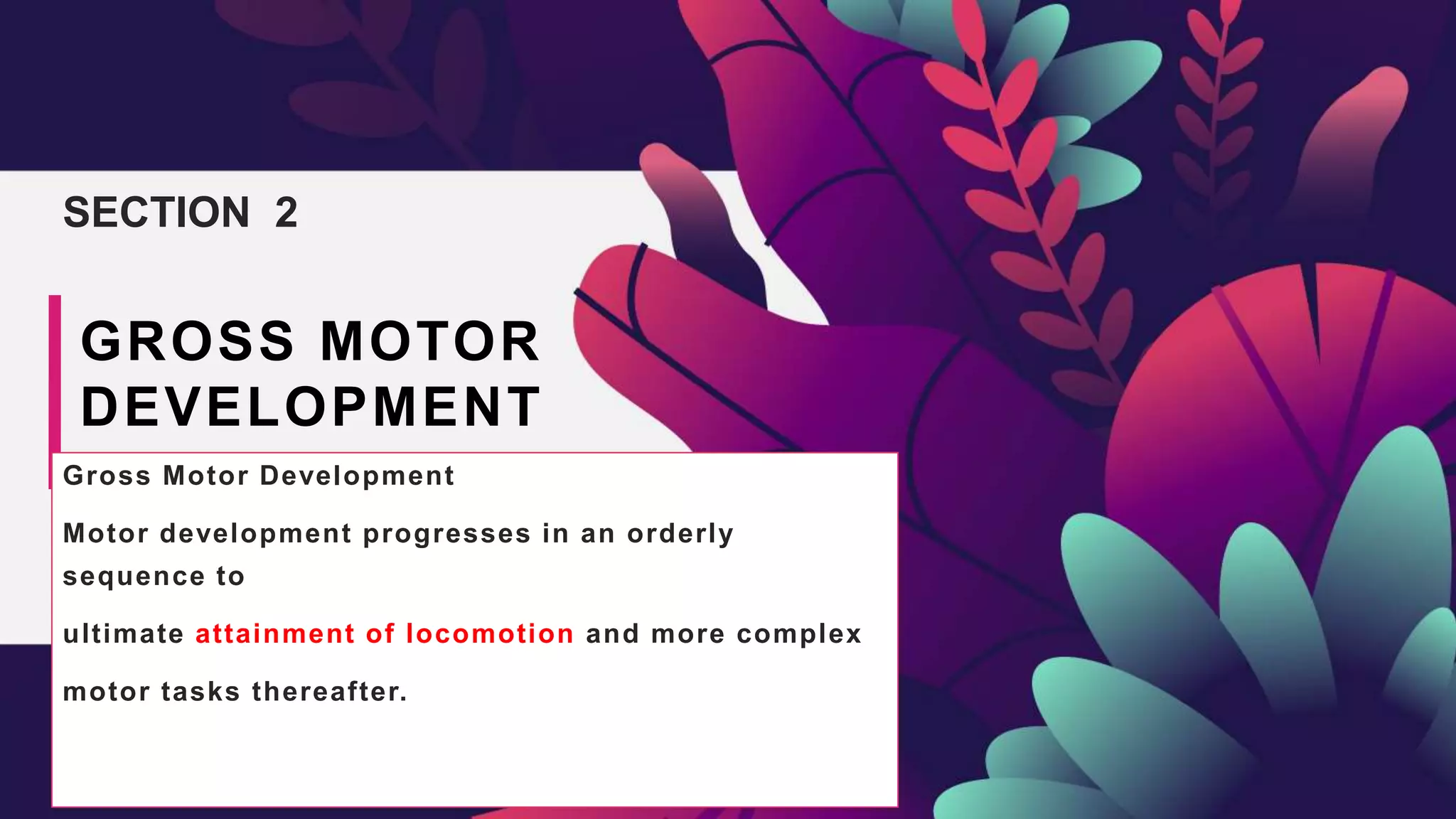 SECTION 2

GROSS MOTOR DEVELOPMENT

Gross Motor Development

Motor development progresses in an orderly sequence to

ultimate attainment of locomotion and more complex

motor tasks thereafter.